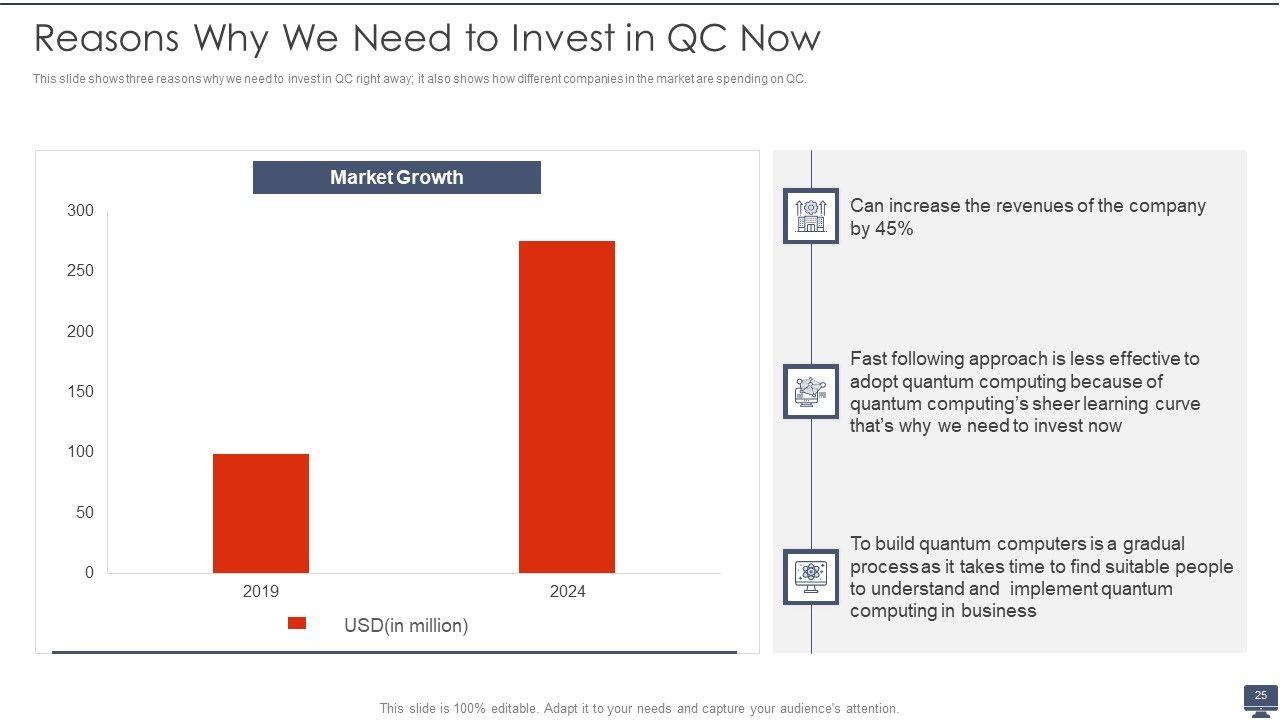 Reasons Why We Need to Invest in QC Now

This slide shows three reasons why we need to invest in QC right away; it also shows how different companies in the market are spending on QC.

Market Growth

300
250
200
150
100
50
0

2019
2024

USD(in million)

Can increase the revenues of the company by 45%

Fast following approach is less effective to adopt quantum computing because of quantum computing's sheer learning curve that's why we need to invest now

To build quantum computers is a gradual process as it takes time to find suitable people to understand and implement quantum computing in business

This slide is 100% editable. Adapt it to your needs and capture your audience's attention.

25